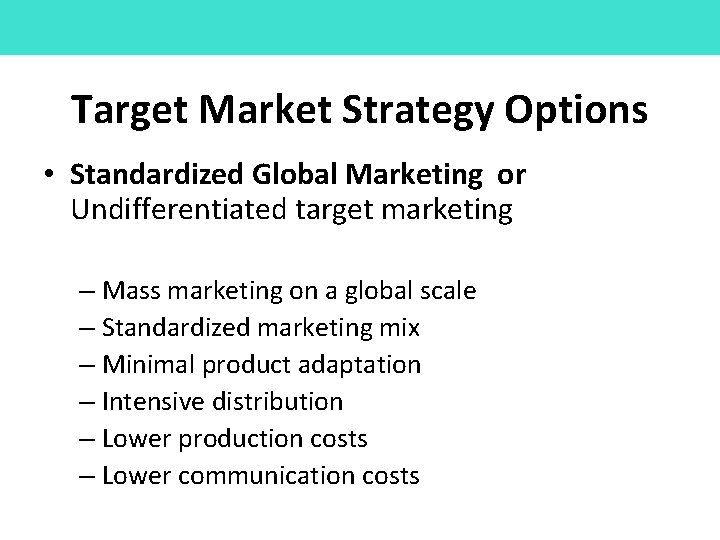 Target Market Strategy Options

• Standardized Global Marketing or Undifferentiated target marketing

– Mass marketing on a global scale
– Standardized marketing mix
– Minimal product adaptation
– Intensive distribution
– Lower production costs
– Lower communication costs